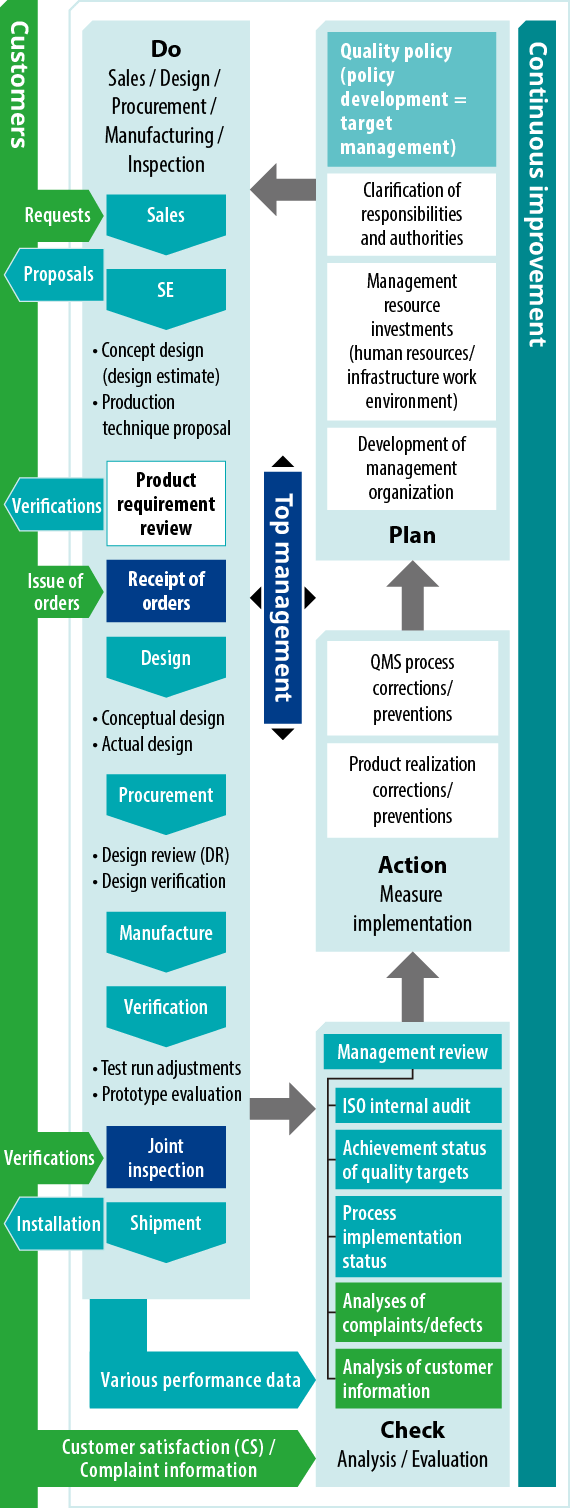 Customers

Do
Sales / Design / Procurement / Manufacturing / Inspection

Requests
Sales

Proposals
SE

• Concept design (design estimate)
• Production technique proposal

Verifications
Product requirement review

Issue of orders
Receipt of orders

Design

• Conceptual design
• Actual design

Procurement

• Design review (DR)
• Design verification

Manufacture

Verification

• Test run adjustments
• Prototype evaluation

Verifications
Joint inspection

Installation
Shipment

Various performance data

Customer satisfaction (CS) / Complaint information

Top management

Quality policy (policy development = target management)

Clarification of responsibilities and authorities

Management resource investments (human resources/ infrastructure work environment)

Development of management organization

Plan

QMS process corrections/ preventions

Product realization corrections/ preventions

Action
Measure implementation

Management review

ISO internal audit

Achievement status of quality targets

Process implementation status

Analyses of complaints/defects

Analysis of customer information

Check
Analysis / Evaluation

Continuous improvement